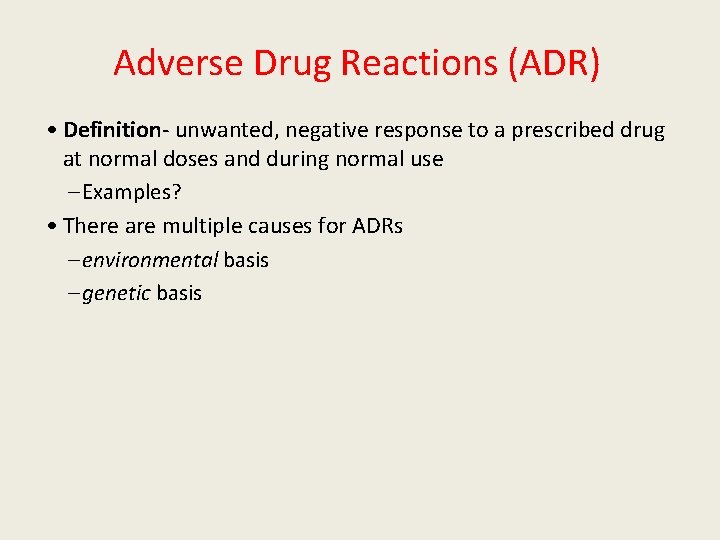 Adverse Drug Reactions (ADR)

• Definition- unwanted, negative response to a prescribed drug at normal doses and during normal use

– Examples?

• There are multiple causes for ADRs

– environmental basis

– genetic basis